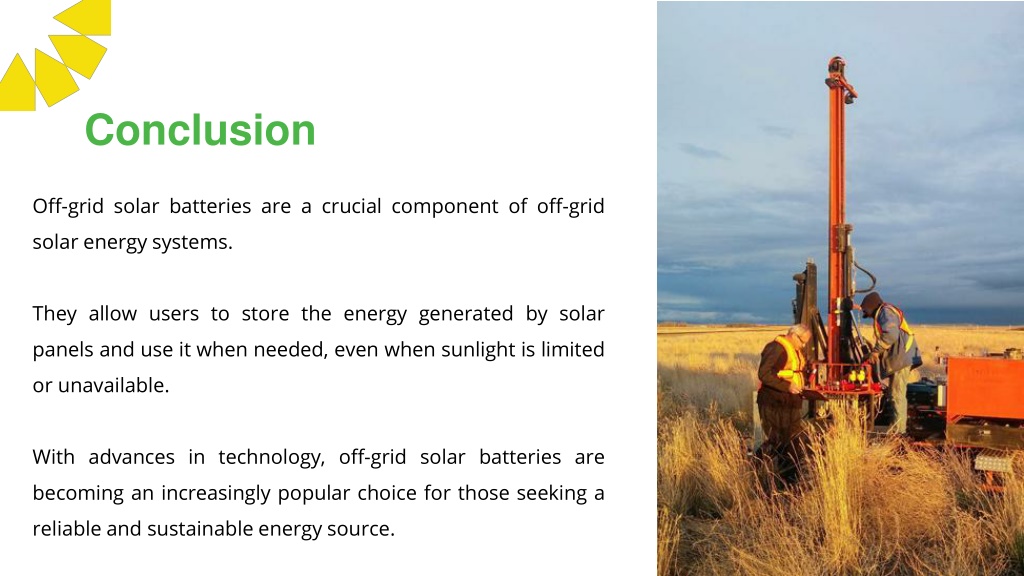 Conclusion

Off-grid solar batteries are a crucial component of off-grid solar energy systems.

They allow users to store the energy generated by solar panels and use it when needed, even when sunlight is limited or unavailable.

With advances in technology, off-grid solar batteries are becoming an increasingly popular choice for those seeking a reliable and sustainable energy source.